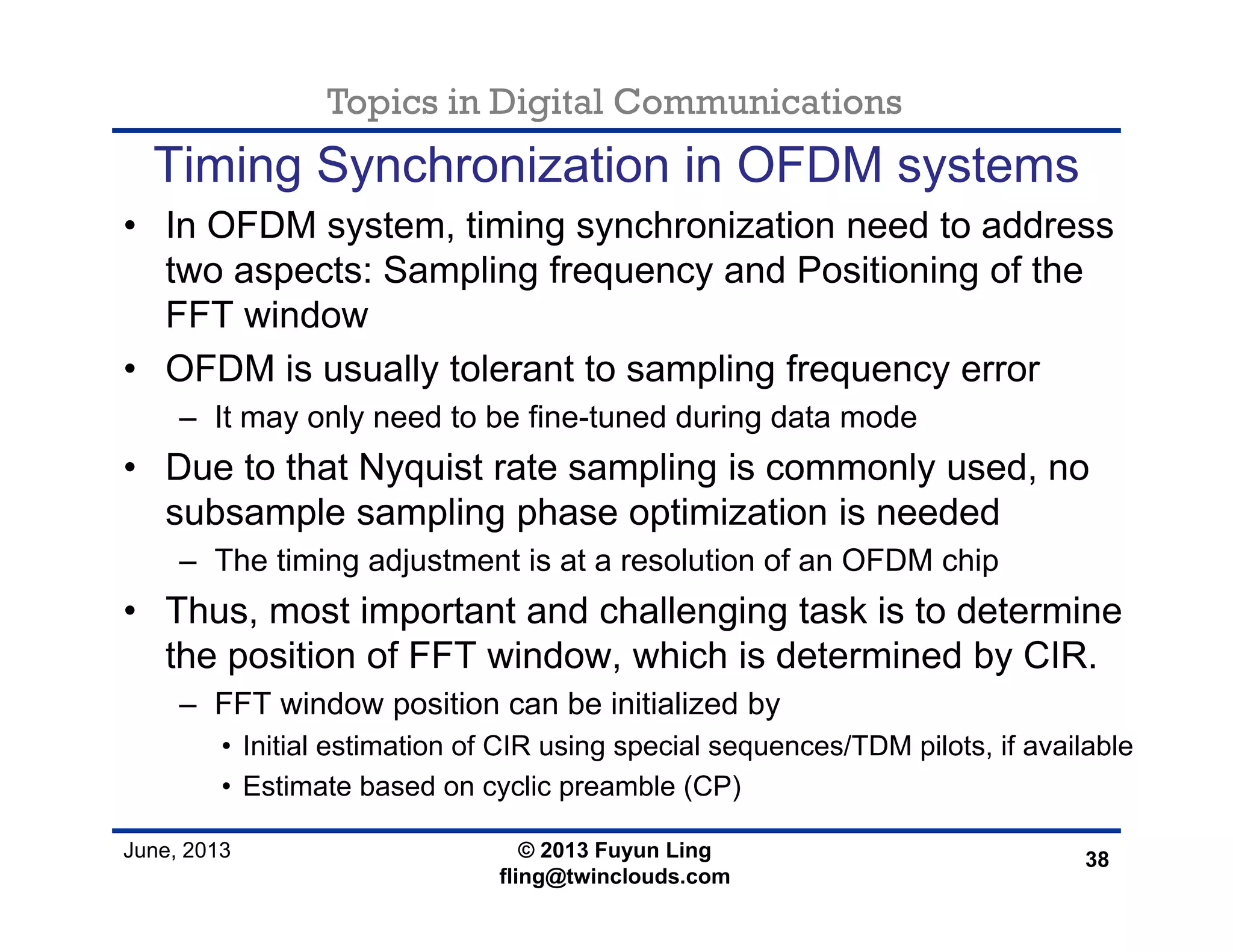 Topics in Digital Communications

Timing Synchronization in OFDM systems

• In OFDM system, timing synchronization need to address two aspects: Sampling frequency and Positioning of the FFT window

• OFDM is usually tolerant to sampling frequency error

– It may only need to be fine-tuned during data mode

• Due to that Nyquist rate sampling is commonly used, no subsample sampling phase optimization is needed

– The timing adjustment is at a resolution of an OFDM chip

• Thus, most important and challenging task is to determine the position of FFT window, which is determined by CIR.

– FFT window position can be initialized by

• Initial estimation of CIR using special sequences/TDM pilots, if available

• Estimate based on cyclic preamble (CP)

June, 2013

© 2013 Fuyun Ling
fling@twinclouds.com

38